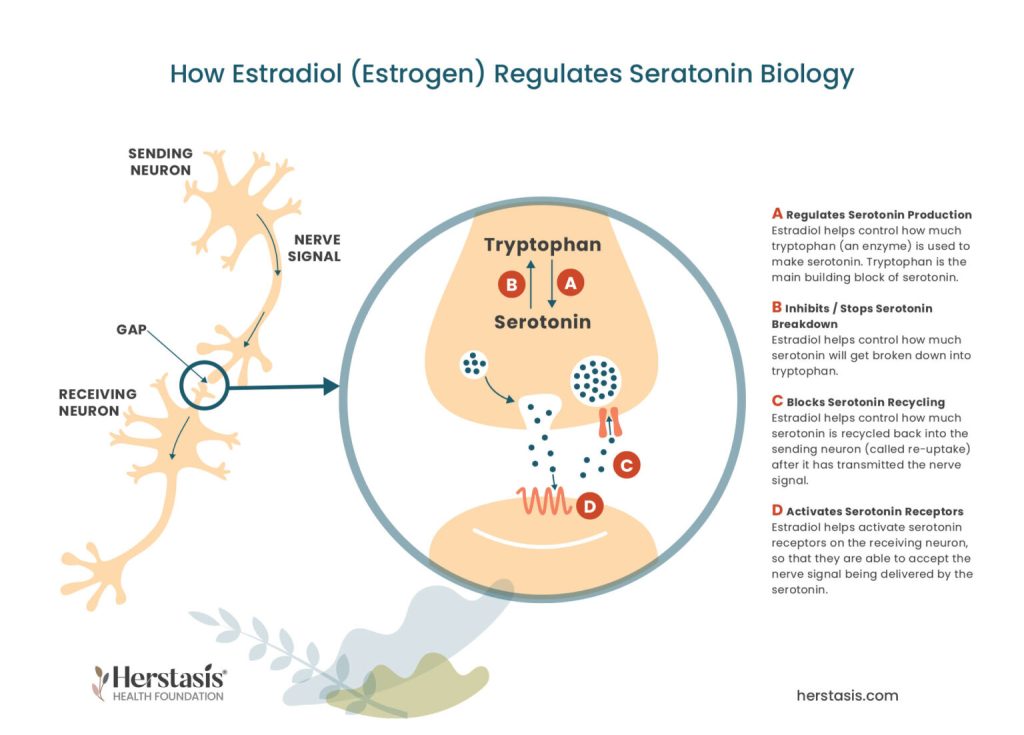 How Estradiol (Estrogen) Regulates Seratonin Biology

SENDING NEURON

NERVE SIGNAL

GAP

RECEIVING NEURON

Tryptophan

B

A

Serotonin

C

D

A Regulates Serotonin Production
Estradiol helps control how much tryptophan (an enzyme) is used to make serotonin. Tryptophan is the main building block of serotonin.

B Inhibits / Stops Serotonin Breakdown
Estradiol helps control how much serotonin will get broken down into tryptophan.

C Blocks Serotonin Recycling
Estradiol helps control how much serotonin is recycled back into the sending neuron (called re-uptake) after it has transmitted the nerve signal.

D Activates Serotonin Receptors
Estradiol helps activate serotonin receptors on the receiving neuron, so that they are able to accept the nerve signal being delivered by the serotonin.

Herstasis®
HEALTH FOUNDATION

herstasis.com